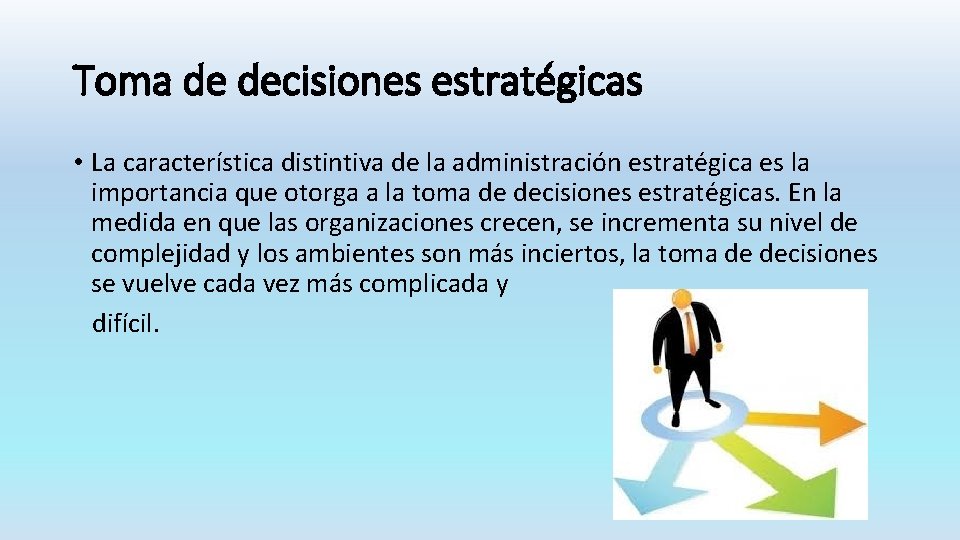 Toma de decisiones estratégicas

• La característica distintiva de la administración estratégica es la importancia que otorga a la toma de decisiones estratégicas. En la medida en que las organizaciones crecen, se incrementa su nivel de complejidad y los ambientes son más inciertos, la toma de decisiones se vuelve cada vez más complicada y difícil.